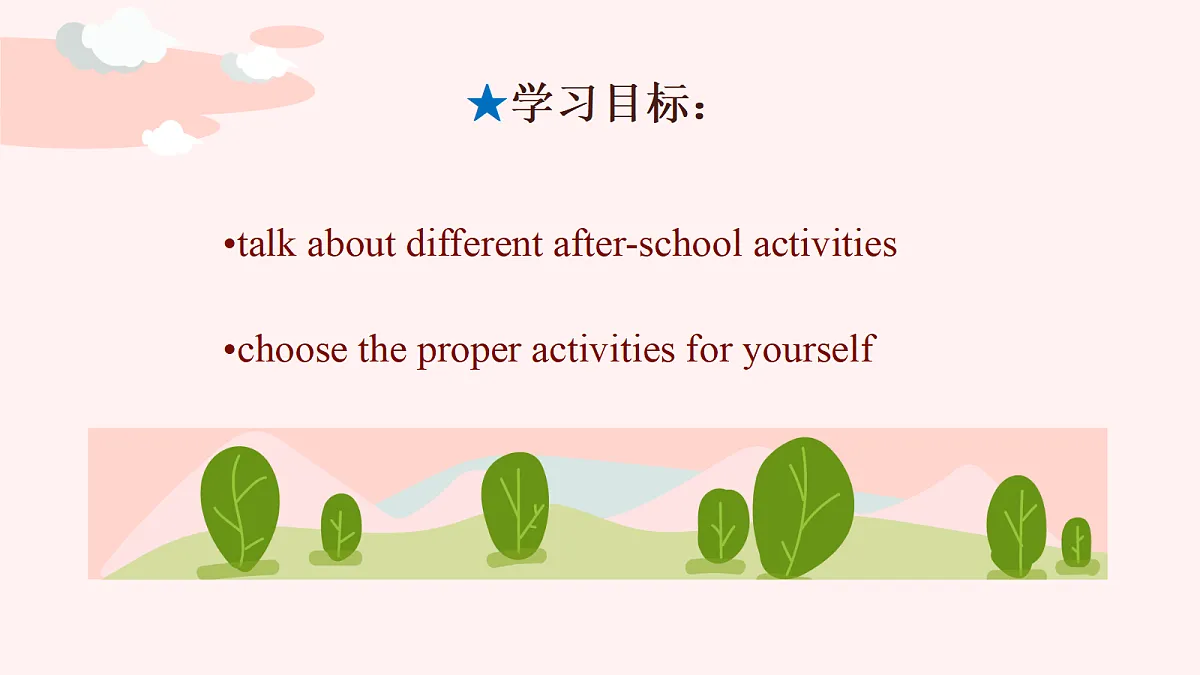 ★学习目标：

•talk about different after-school activities

•choose the proper activities for yourself